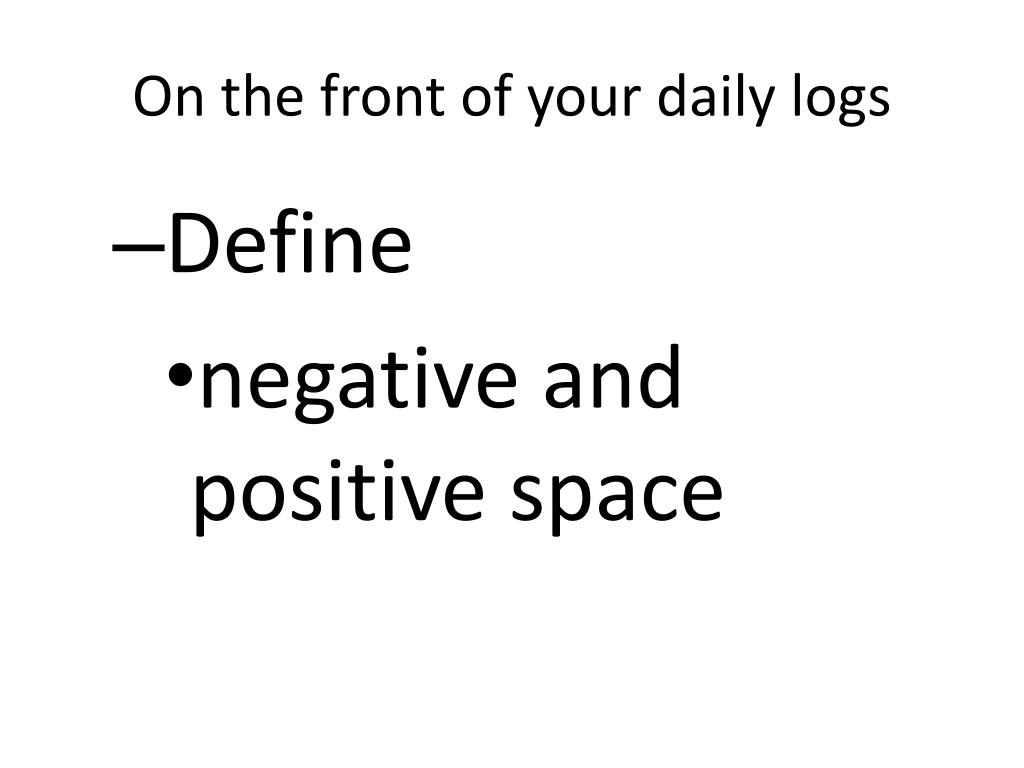 On the front of your daily logs

–Define

•negative and positive space